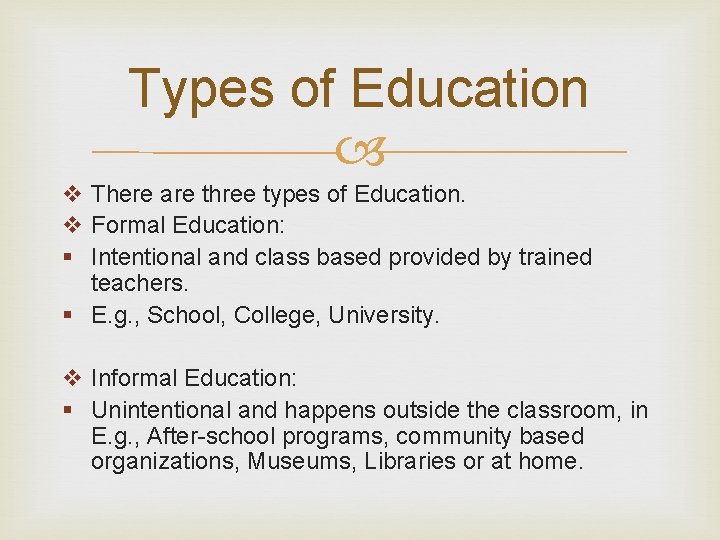 Types of Education

❖ There are three types of Education.
❖ Formal Education:
▪ Intentional and class based provided by trained teachers.
▪ E.g., School, College, University.

❖ Informal Education:
▪ Unintentional and happens outside the classroom, in E.g., After-school programs, community based organizations, Museums, Libraries or at home.